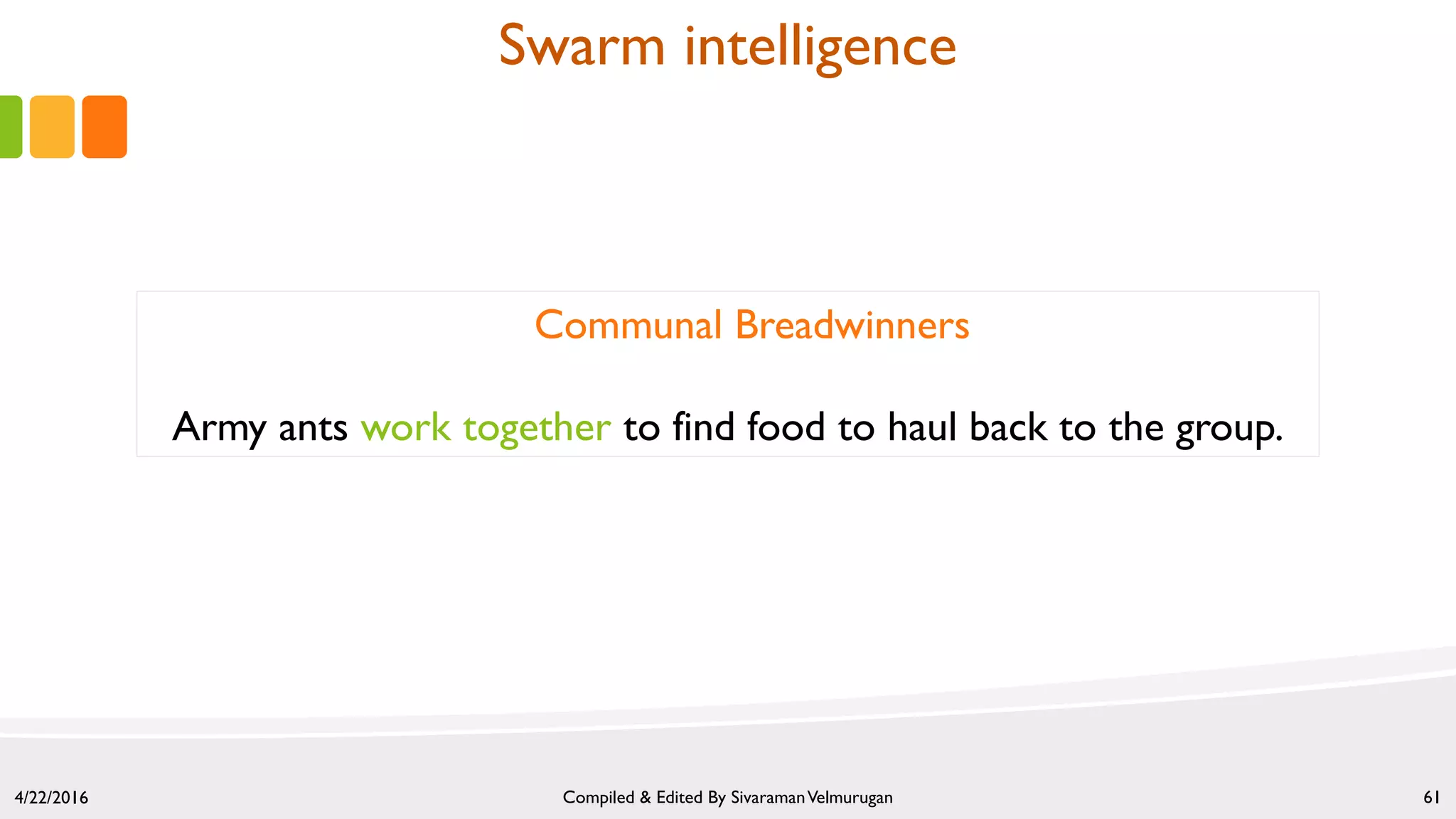 Swarm intelligence

Communal Breadwinners

Army ants work together to find food to haul back to the group.

4/22/2016

Compiled & Edited By Sivaraman Velmurugan

61